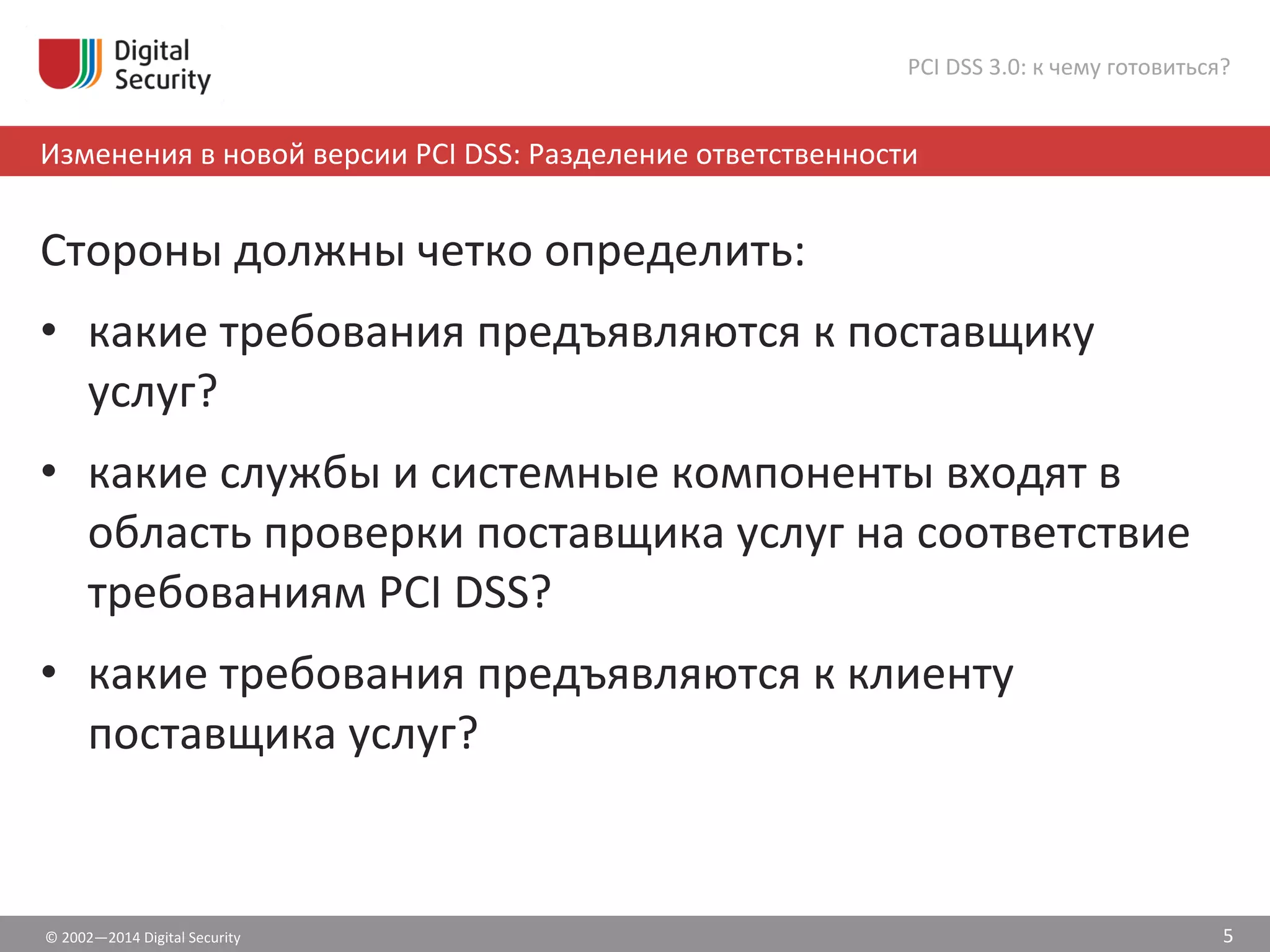 Digital Security

PCI DSS 3.0: к чему готовиться?

Изменения в новой версии PCI DSS: Разделение ответственности

Стороны должны четко определить:

• какие требования предъявляются к поставщику услуг?

• какие службы и системные компоненты входят в область проверки поставщика услуг на соответствие требованиям PCI DSS?

• какие требования предъявляются к клиенту поставщика услуг?

© 2002—2014 Digital Security

5